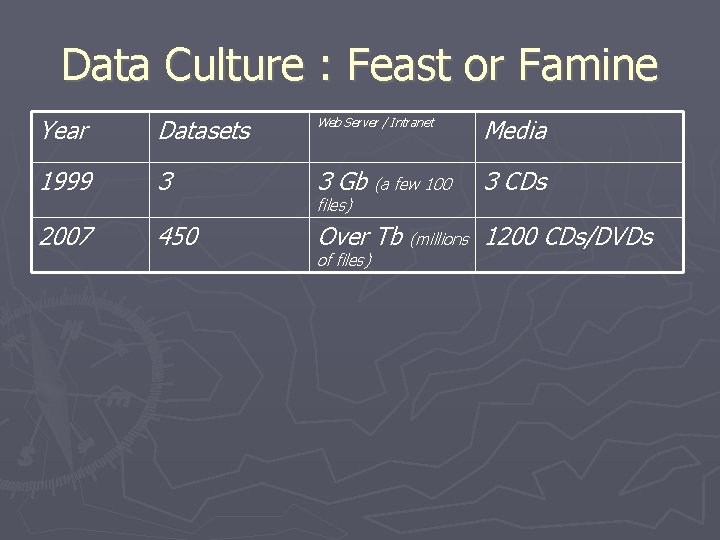 Data Culture : Feast or Famine

| Year | Datasets | Web Server / Intranet | Media |
|---|---|---|---|
| 1999 | 3 | 3 Gb (a few 100 files) | 3 CDs |
| 2007 | 450 | Over Tb (millions of files) | 1200 CDs/DVDs |